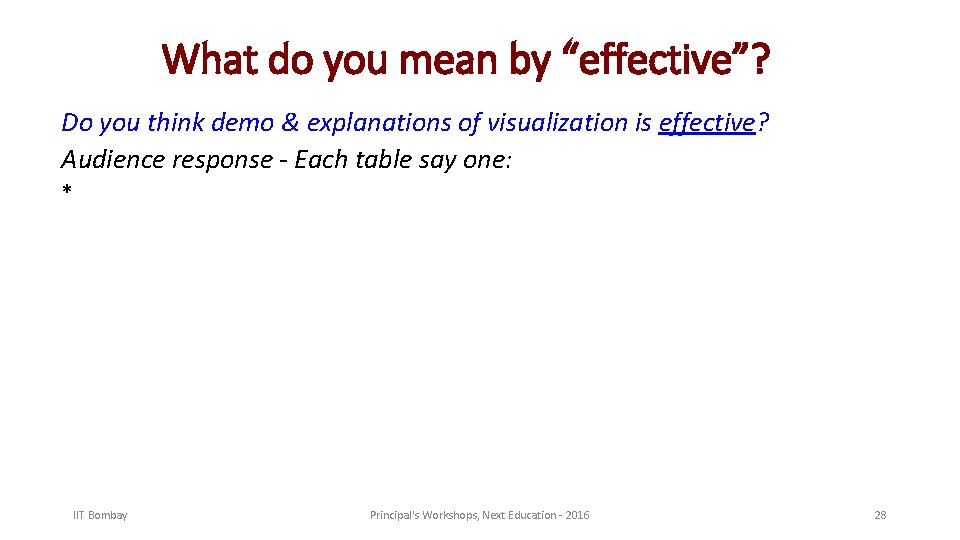 What do you mean by “effective”?

Do you think demo & explanations of visualization is effective?
Audience response - Each table say one:
*

IIT Bombay

Principal's Workshops, Next Education - 2016

28